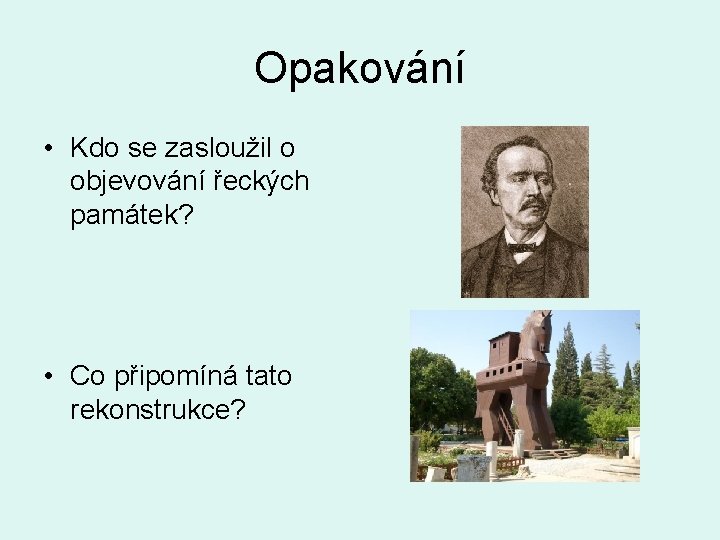 Opakování

• Kdo se zasloužil o objevování řeckých památek?

• Co připomíná tato rekonstrukce?